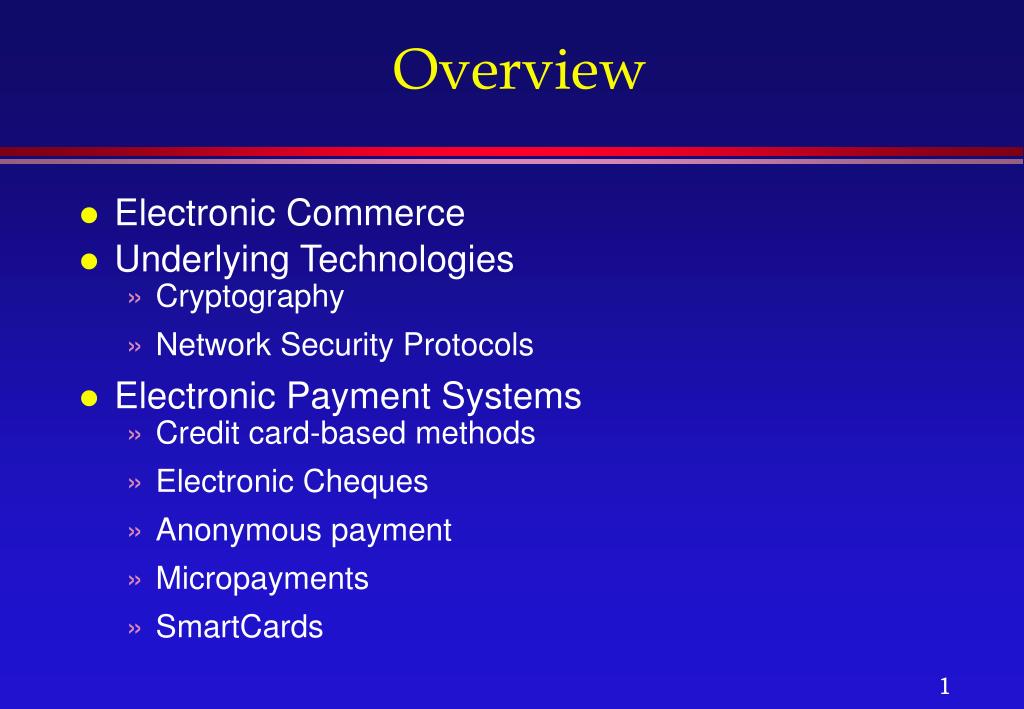 Overview

- Electronic Commerce
- Underlying Technologies
  » Cryptography
  » Network Security Protocols
- Electronic Payment Systems
  » Credit card-based methods
  » Electronic Cheques
  » Anonymous payment
  » Micropayments
  » SmartCards

1